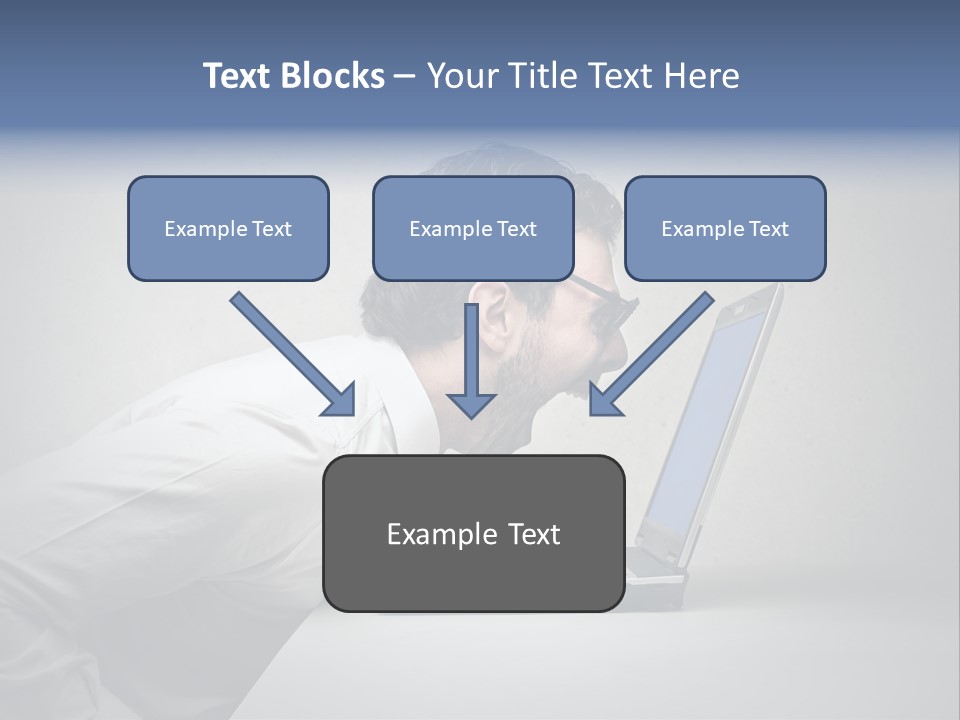 Text Blocks – Your Title Text Here

Example Text

Example Text

Example Text

Example Text